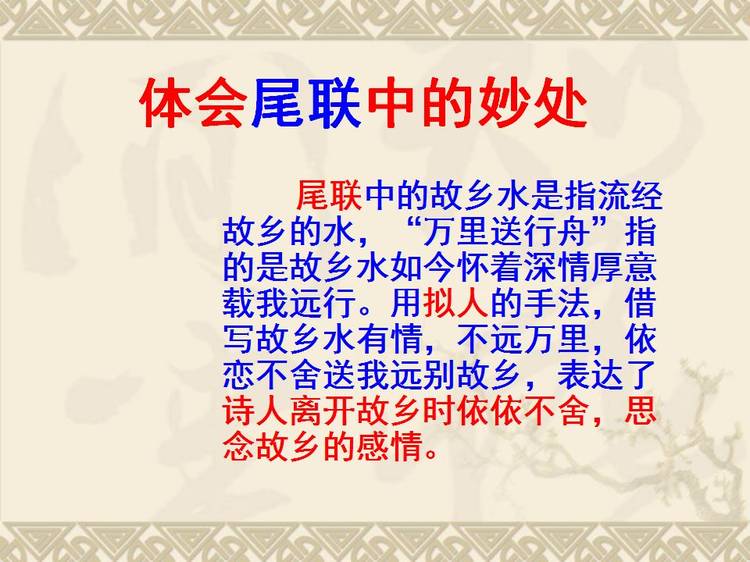 体会尾联中的妙处

尾联中的故乡水是指流经故乡的水，“万里送行舟”指的是故乡水如今怀着深情厚意载我远行。用拟人的手法，借写故乡水有情，不远万里，依恋不舍送我远别故乡，表达了诗人离开故乡时依依不舍，思念故乡的感情。